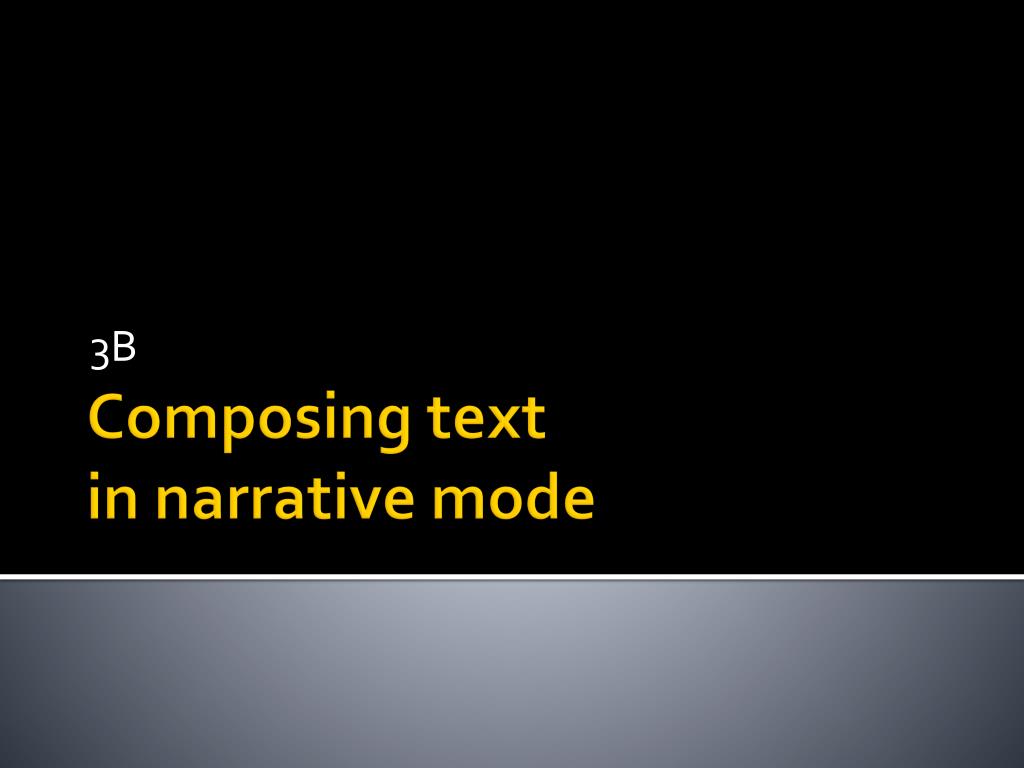 3B
Composing text in narrative mode